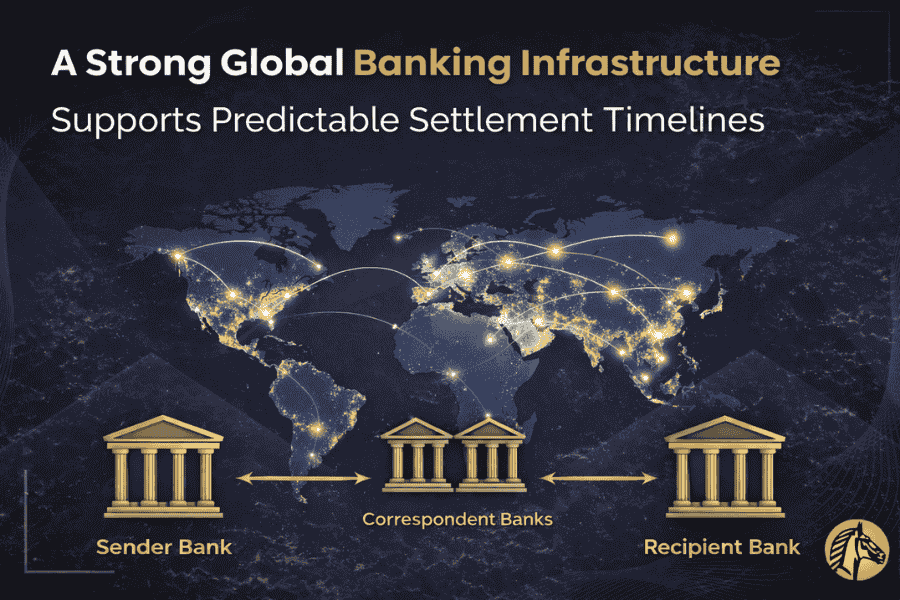 A Strong Global Banking Infrastructure
Supports Predictable Settlement Timelines

Sender Bank

Correspondent Banks

Recipient Bank